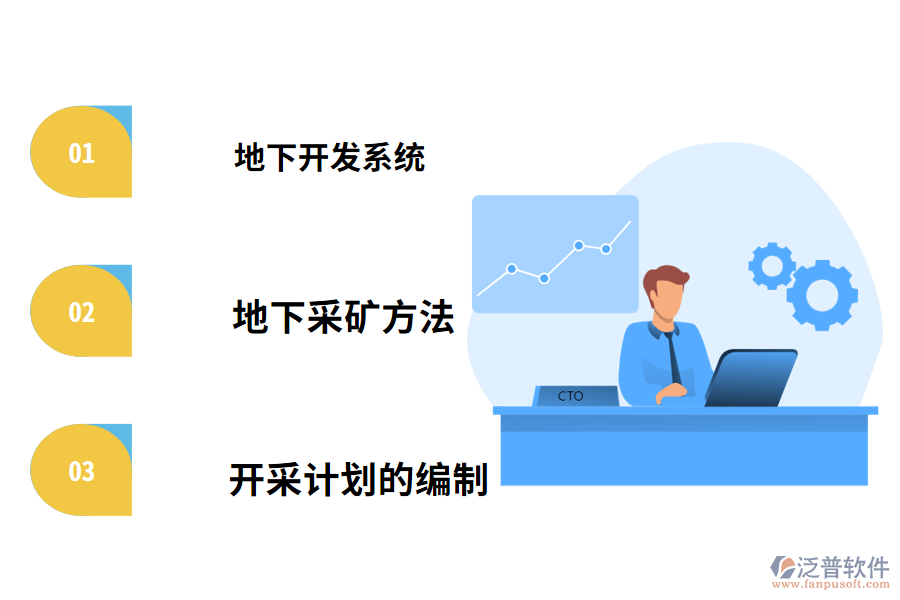 01

地下开发系统

02

地下采矿方法

03

开采计划的编制

CTO

泛普软件
www.fanpusoft.com